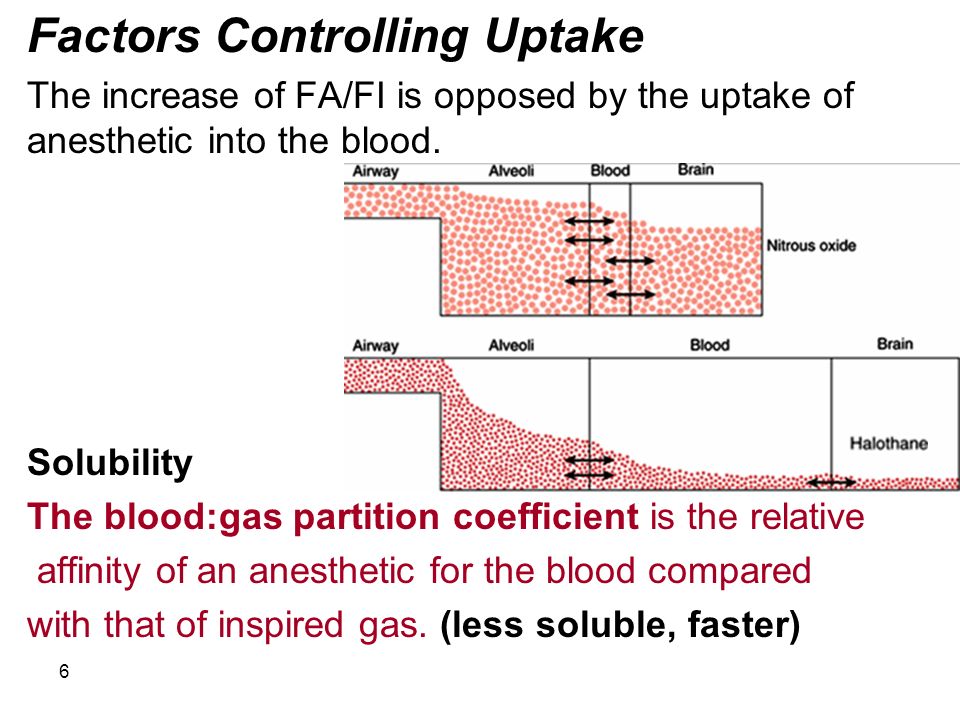 Factors Controlling Uptake

The increase of FA/FI is opposed by the uptake of anesthetic into the blood.

Airway Alveoli Blood Brain

Nitrous oxide

Airway Alveoli Blood Brain

Halothane

Solubility

The blood:gas partition coefficient is the relative affinity of an anesthetic for the blood compared with that of inspired gas. (less soluble, faster)

6